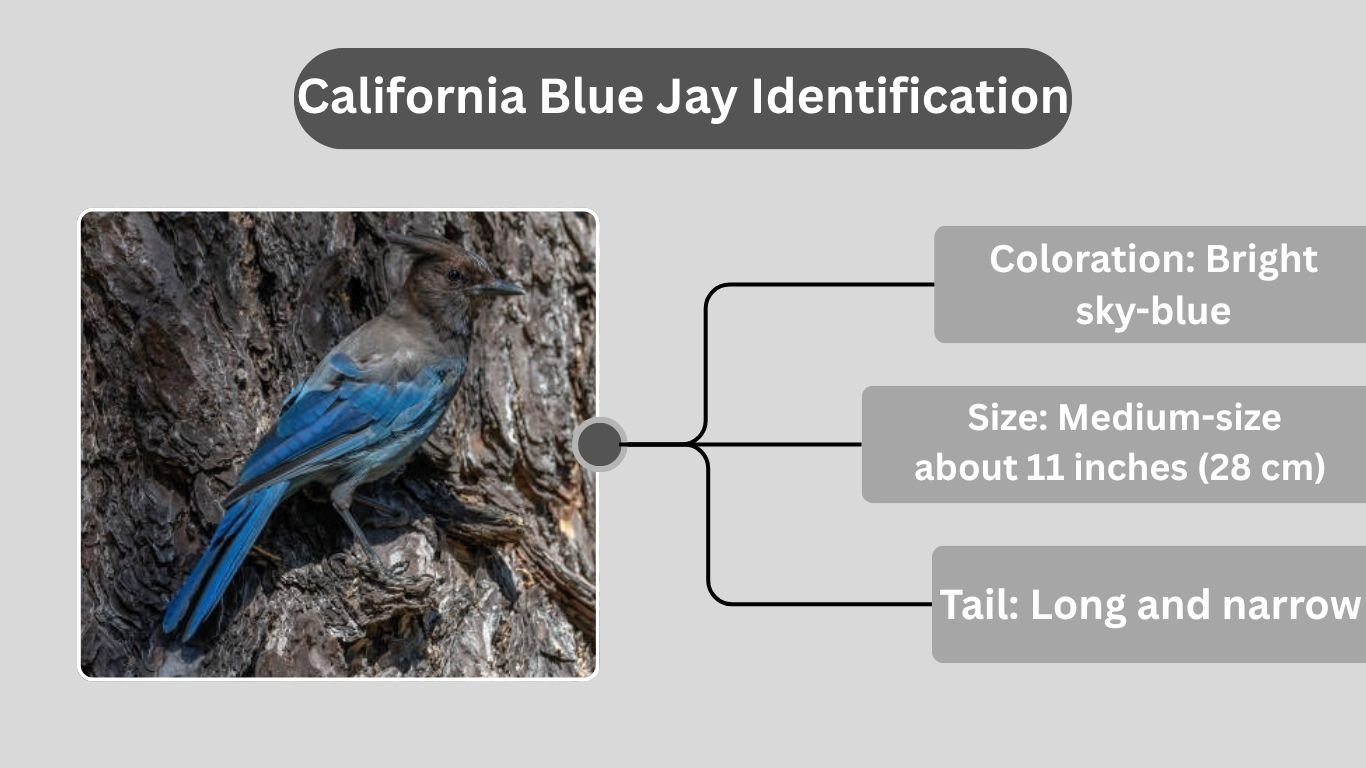 California Blue Jay Identification

Coloration: Bright sky-blue

Size: Medium-size about 11 inches (28 cm)

Tail: Long and narrow